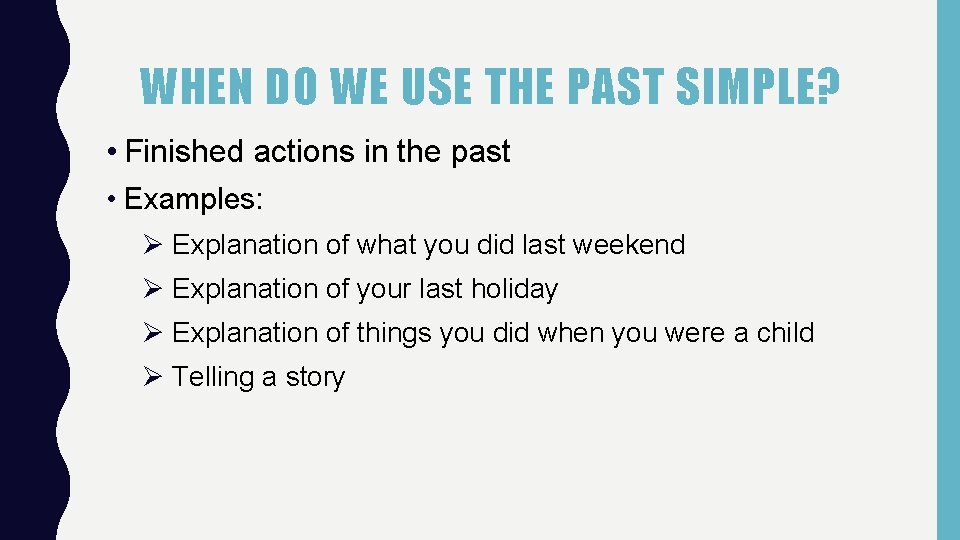 WHEN DO WE USE THE PAST SIMPLE?

• Finished actions in the past

• Examples:

➢ Explanation of what you did last weekend

➢ Explanation of your last holiday

➢ Explanation of things you did when you were a child

➢ Telling a story